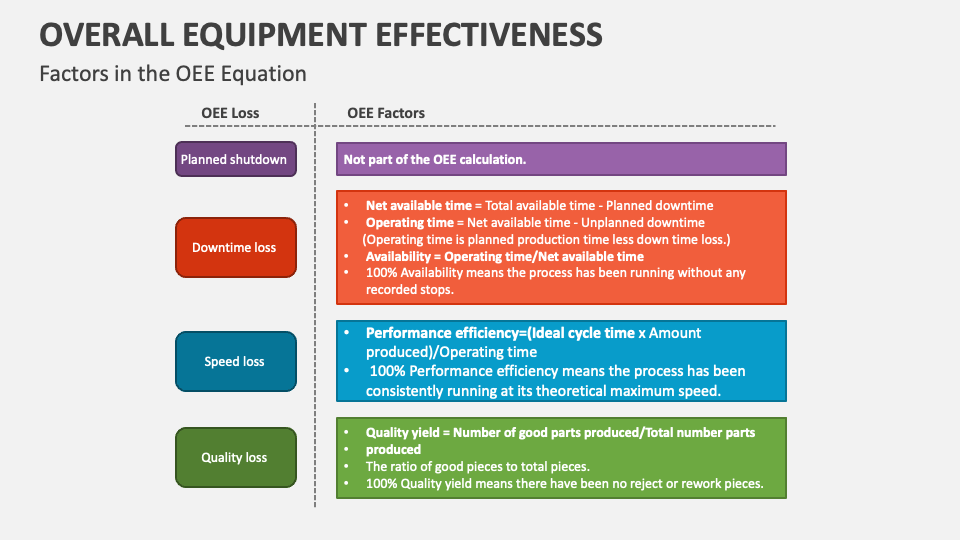 OVERALL EQUIPMENT EFFECTIVENESS

Factors in the OEE Equation

OEE Loss

OEE Factors

Planned shutdown

Not part of the OEE calculation.

Downtime loss

• Net available time = Total available time - Planned downtime
• Operating time = Net available time - Unplanned downtime (Operating time is planned production time less down time loss.)
• Availability = Operating time/Net available time
• 100% Availability means the process has been running without any recorded stops.

Speed loss

• Performance efficiency=(Ideal cycle time x Amount produced)/Operating time
• 100% Performance efficiency means the process has been consistently running at its theoretical maximum speed.

Quality loss

• Quality yield = Number of good parts produced/Total number parts produced
• The ratio of good pieces to total pieces.
• 100% Quality yield means there have been no reject or rework pieces.